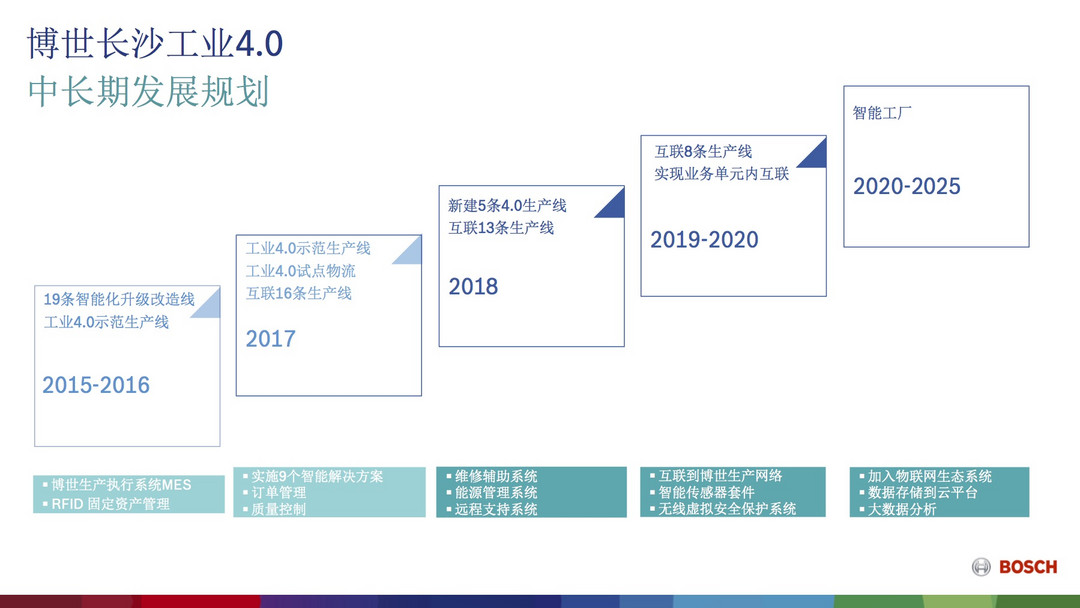 博世长沙工业4.0
中长期发展规划

19条智能化升级改造线
工业4.0示范生产线

2015-2016

工业4.0示范生产线
工业4.0试点物流
互联16条生产线

2017

新建5条4.0生产线
互联13条生产线

2018

互联8条生产线
实现业务单元内互联

2019-2020

智能工厂

2020-2025

▪ 博世生产执行系统MES
▪ RFID 固定资产管理

▪ 实施9个智能解决方案
▪ 订单管理
▪ 质量控制

▪ 维修辅助系统
▪ 能源管理系统
▪ 远程支持系统

▪ 互联到博世生产网络
▪ 智能传感器套件
▪ 无线虚拟安全保护系统

▪ 加入物联网生态系统
▪ 数据存储到云平台
▪ 大数据分析

BOSCH